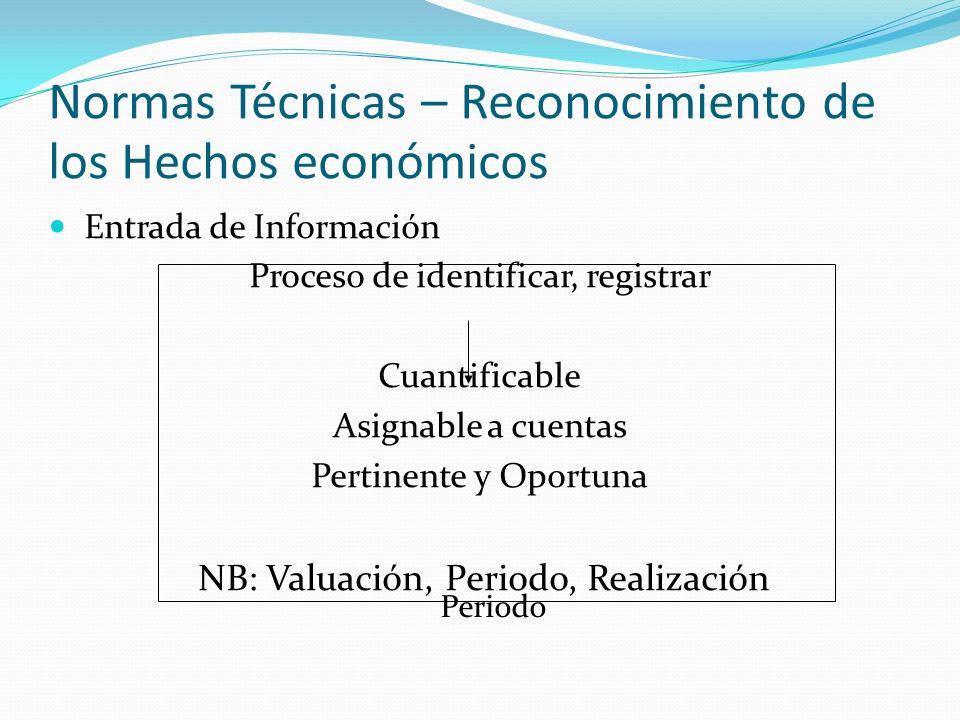 Normas Técnicas – Reconocimiento de los Hechos económicos

Entrada de Información

Proceso de identificar, registrar

Cuantificable

Asignable a cuentas

Pertinente y Oportuna

NB: Valuación, Periodo, Realización

Periodo